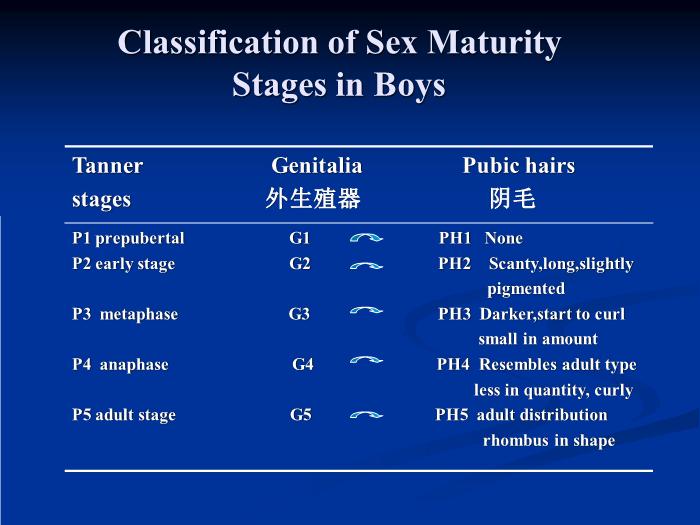 Classification of Sex Maturity Stages in Boys

| Tanner stages | Genitalia 外生殖器 | Pubic hairs 阴毛 |
|---|---|---|
| P1 prepubertal | G1 | PH1 None |
| P2 early stage | G2 | PH2 Scanty,long,slightly pigmented |
| P3 metaphase | G3 | PH3 Darker,start to curl small in amount |
| P4 anaphase | G4 | PH4 Resembles adult type less in quantity, curly |
| P5 adult stage | G5 | PH5 adult distribution rhombus in shape |